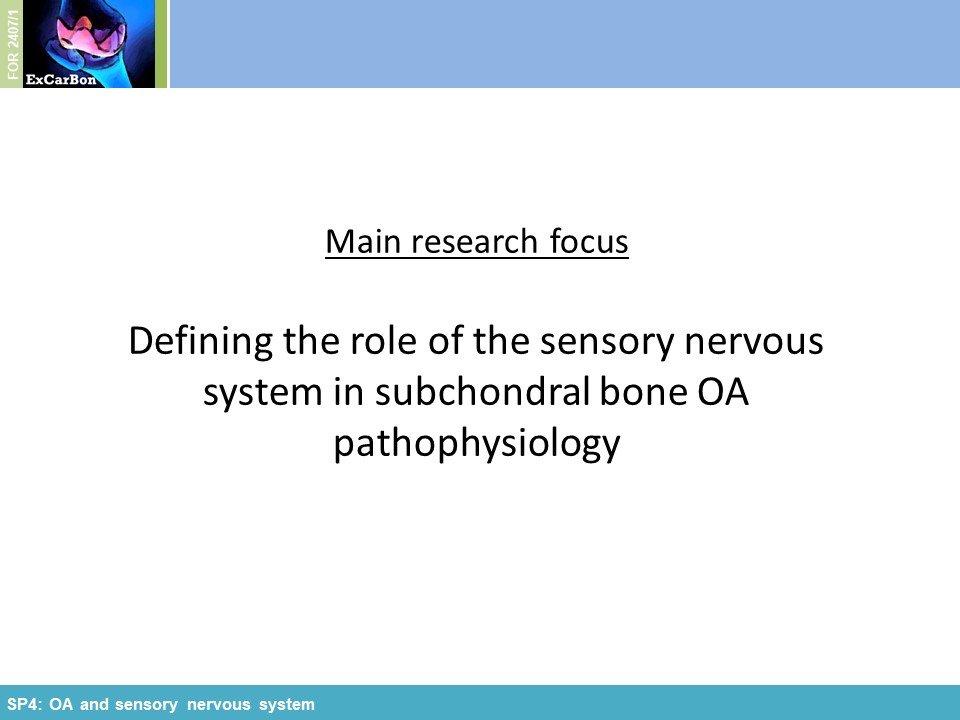 FOR 2407/1

ExCarBon

Main research focus

Defining the role of the sensory nervous system in subchondral bone OA pathophysiology

SP4: OA and sensory nervous system